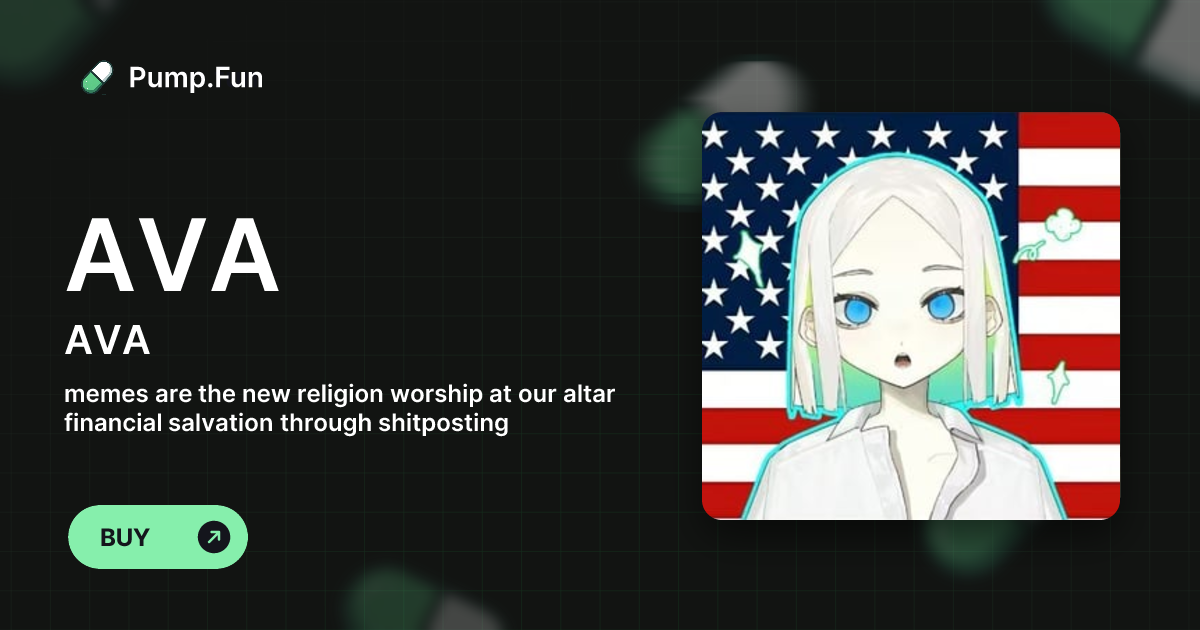 Pump.Fun

AVA

AVA

memes are the new religion worship at our altar financial salvation through shitposting

BUY